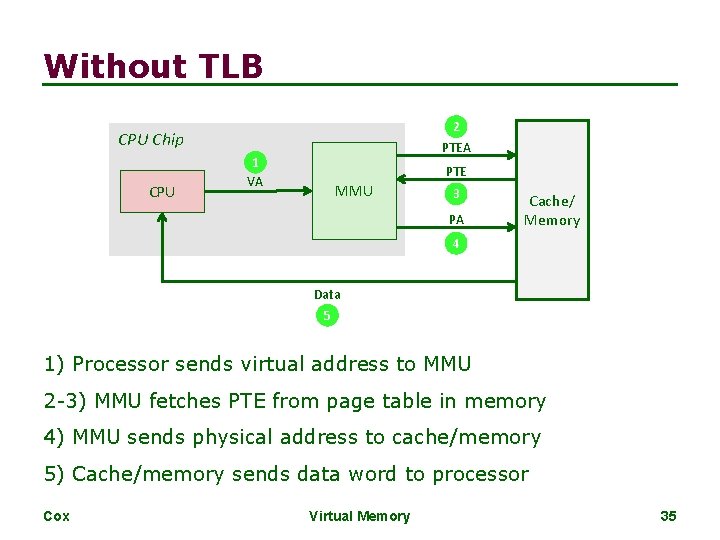 Without TLB

CPU Chip

CPU

1
VA

MMU

2
PTEA

PTE
3

PA
4

Cache/ Memory

Data
5

1) Processor sends virtual address to MMU

2-3) MMU fetches PTE from page table in memory

4) MMU sends physical address to cache/memory

5) Cache/memory sends data word to processor

Cox

Virtual Memory

35